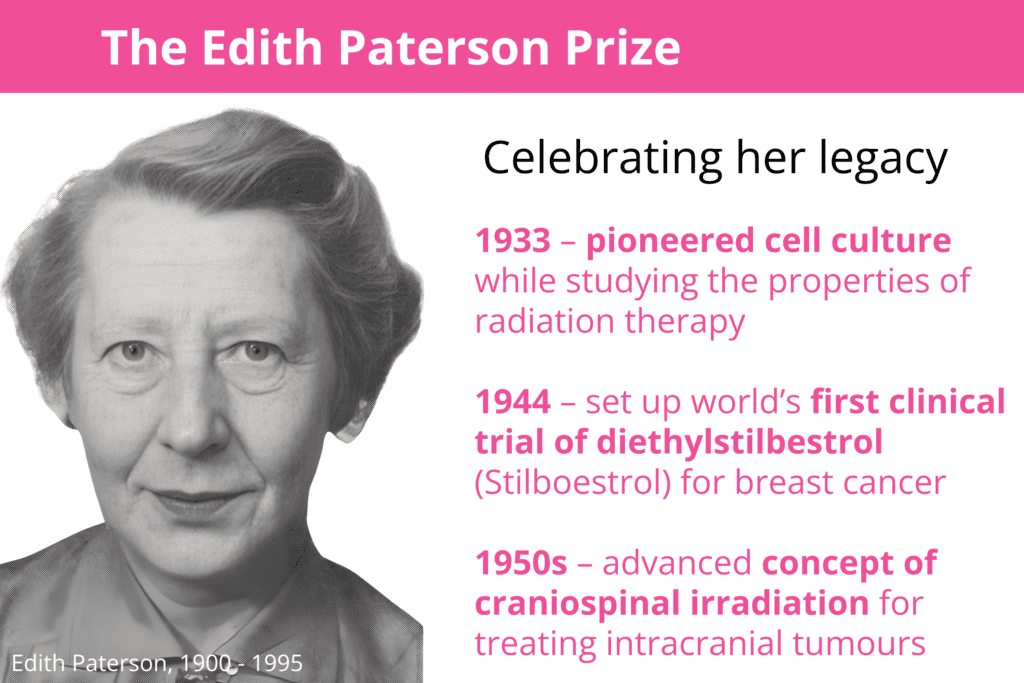 The Edith Paterson Prize

Celebrating her legacy

1933 – pioneered cell culture while studying the properties of radiation therapy

1944 – set up world's first clinical trial of diethylstilbestrol (Stilboestrol) for breast cancer

1950s – advanced concept of craniospinal irradiation for treating intracranial tumours

Edith Paterson, 1900 - 1995